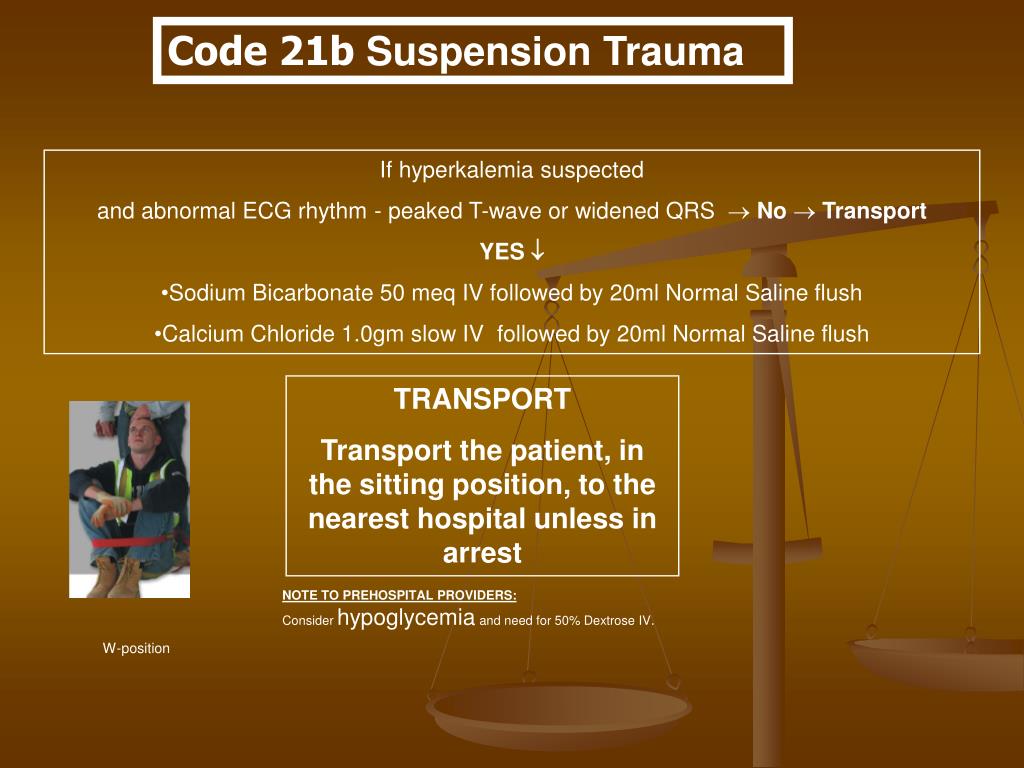 Code 21b Suspension Trauma

If hyperkalemia suspected

and abnormal ECG rhythm - peaked T-wave or widened QRS $\rightarrow$ No $\rightarrow$ Transport

YES $\downarrow$

•Sodium Bicarbonate 50 meq IV followed by 20ml Normal Saline flush

•Calcium Chloride 1.0gm slow IV followed by 20ml Normal Saline flush

TRANSPORT

Transport the patient, in the sitting position, to the nearest hospital unless in arrest

NOTE TO PREHOSPITAL PROVIDERS:

Consider hypoglycemia and need for 50% Dextrose IV.

W-position